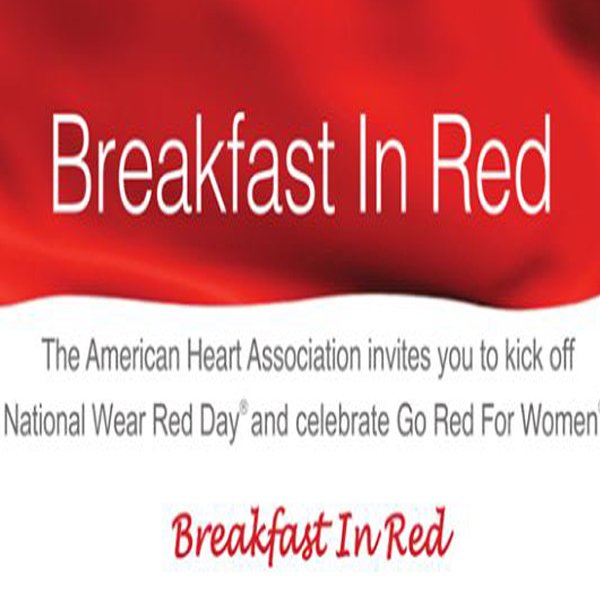 Breakfast In Red

The American Heart Association invites you to kick off National Wear Red Day® and celebrate Go Red For Women®

Breakfast In Red